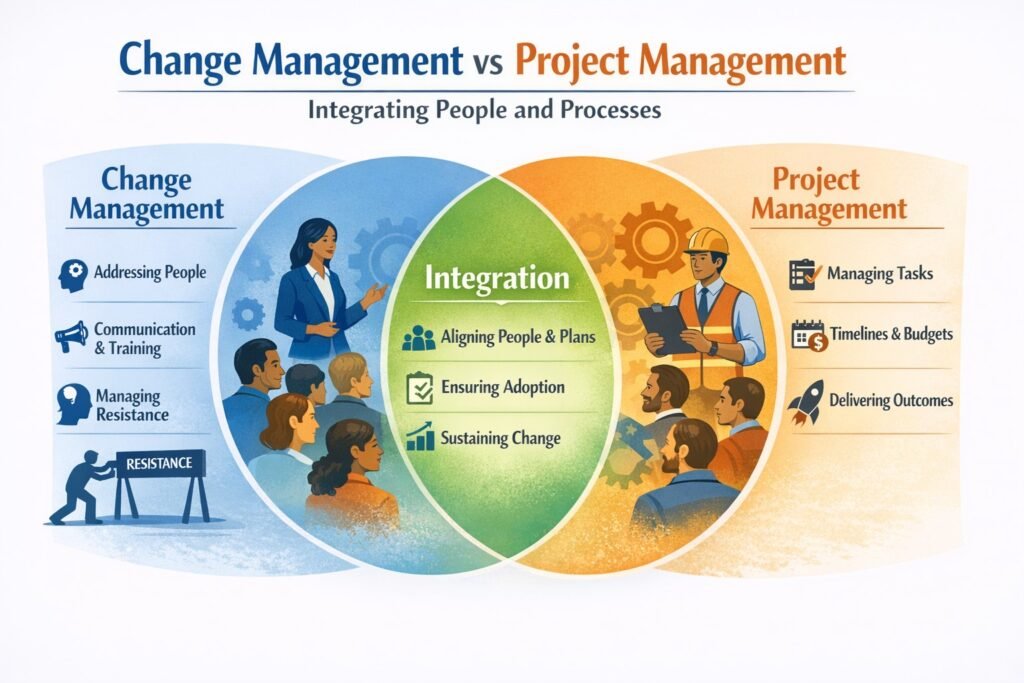 Change Management vs Project Management
Integrating People and Processes

Change Management

Addressing People

Communication & Training

Managing Resistance

RESISTANCE

Integration

Aligning People & Plans

Ensuring Adoption

Sustaining Change

Project Management

Managing Tasks

Timelines & Budgets

Delivering Outcomes